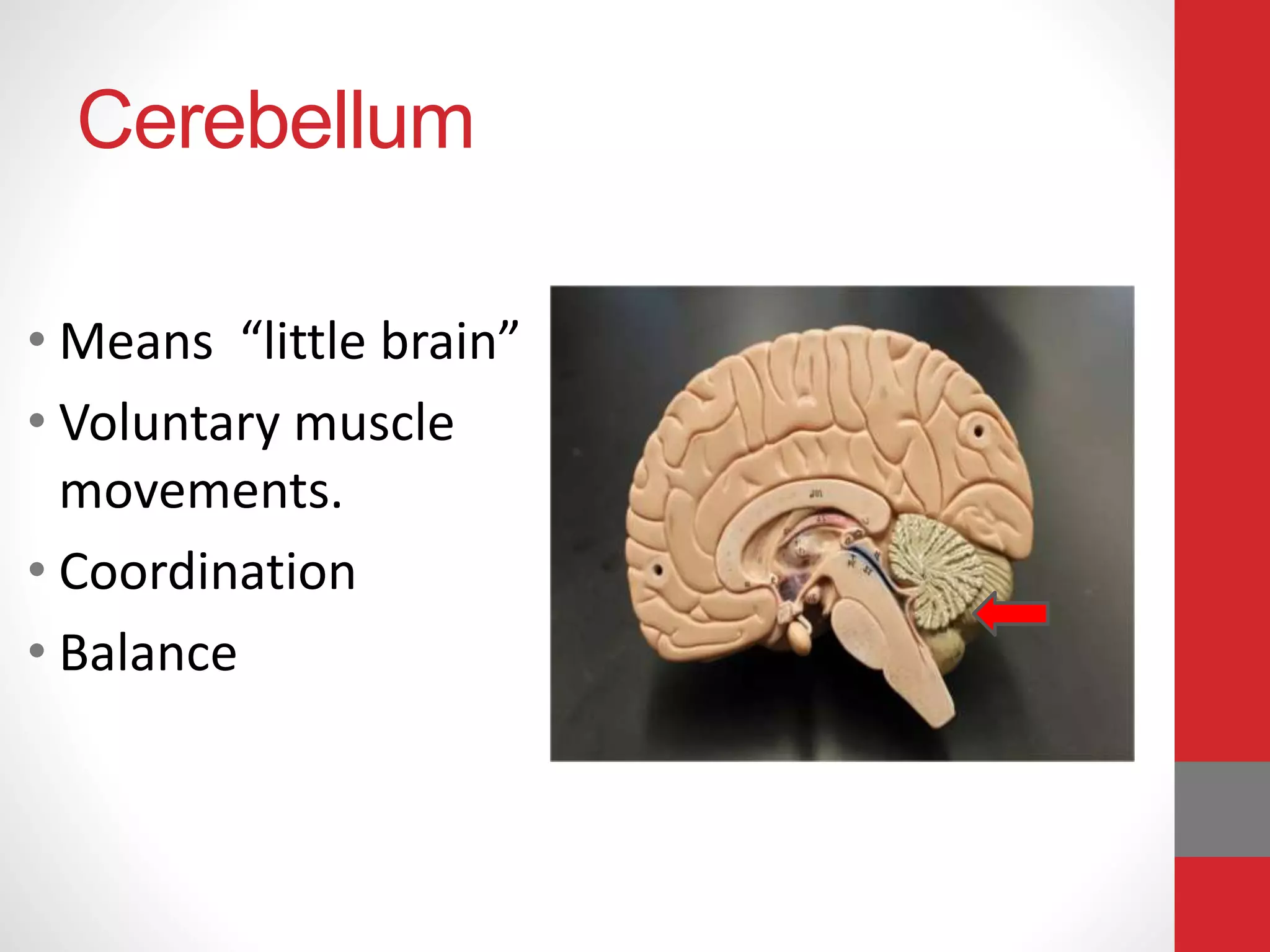 Cerebellum

• Means “little brain”
• Voluntary muscle movements.
• Coordination
• Balance